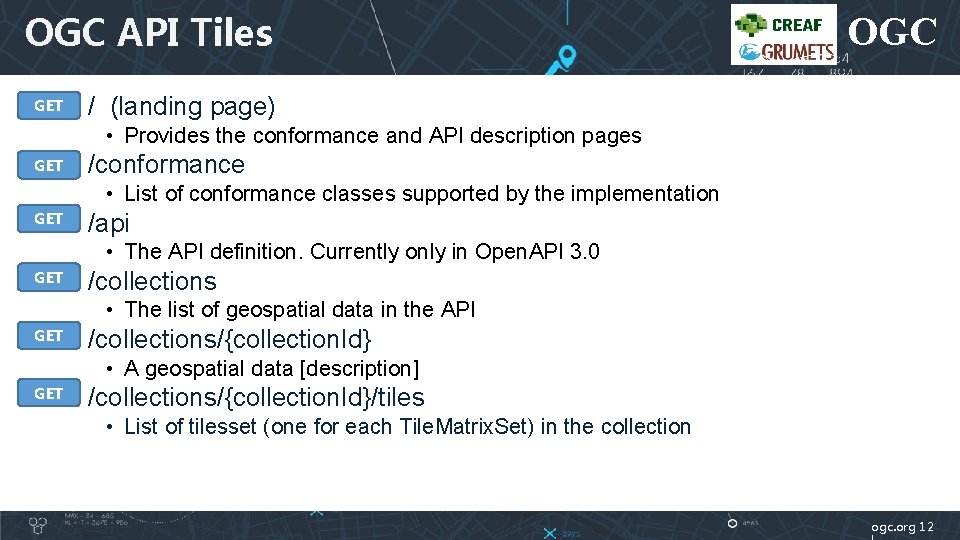 OGC API Tiles

CREAF
GRUMETS
OGC

GET / (landing page)
• Provides the conformance and API description pages

GET /conformance
• List of conformance classes supported by the implementation

GET /api
• The API definition. Currently only in OpenAPI 3.0

GET /collections
• The list of geospatial data in the API

GET /collections/{collectionId}
• A geospatial data [description]

GET /collections/{collectionId}/tiles
• List of tilesset (one for each TileMatrixSet) in the collection

ogc.org 12